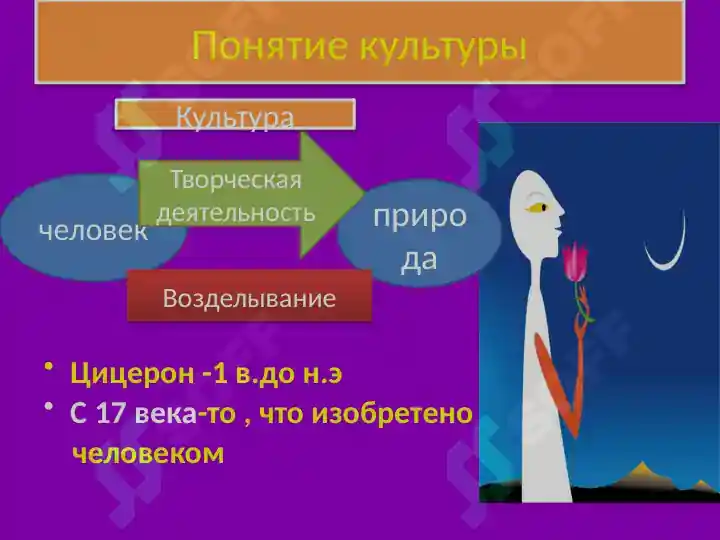 Понятие культуры

Культура

человек

Творческая деятельность

природа

Возделывание

• Цицерон -1 в.до н.э
• С 17 века-то , что изобретено человеком